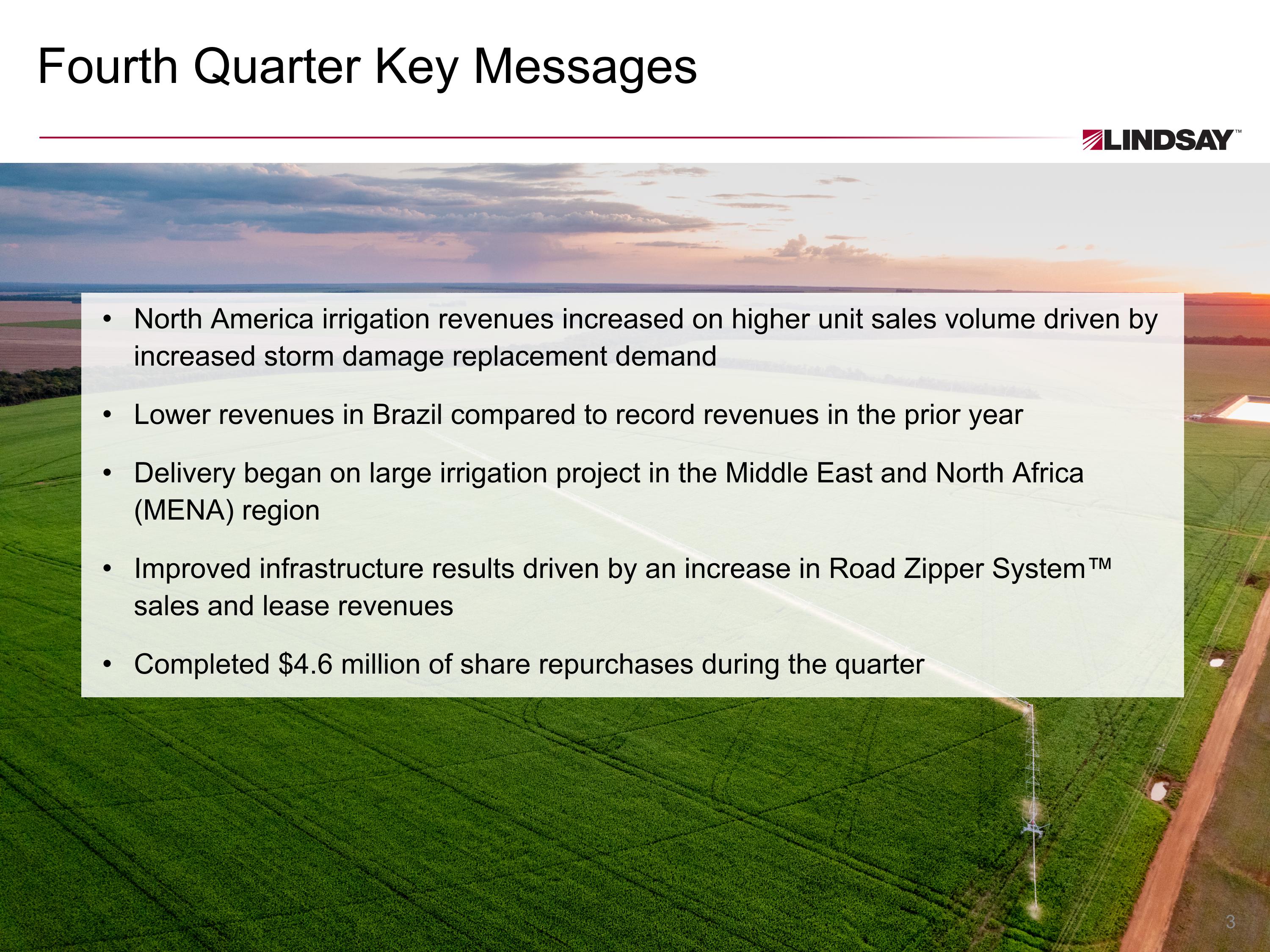 Fourth Quarter Key Messages

LINDSAY™

• North America irrigation revenues increased on higher unit sales volume driven by increased storm damage replacement demand

• Lower revenues in Brazil compared to record revenues in the prior year

• Delivery began on large irrigation project in the Middle East and North Africa (MENA) region

• Improved infrastructure results driven by an increase in Road Zipper System™ sales and lease revenues

• Completed \$4.6 million of share repurchases during the quarter

3